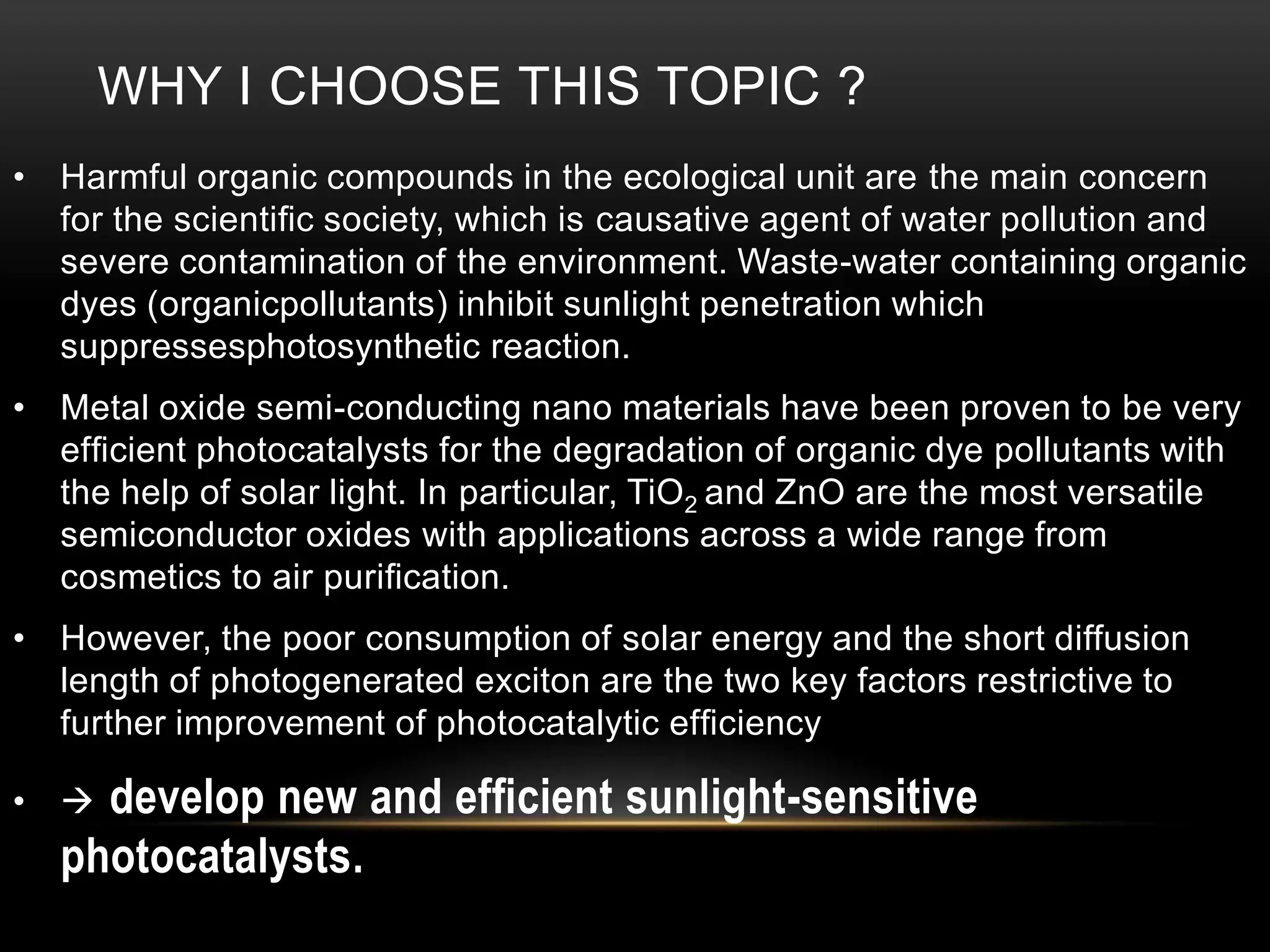 WHY I CHOOSE THIS TOPIC ?

• Harmful organic compounds in the ecological unit are the main concern for the scientific society, which is causative agent of water pollution and severe contamination of the environment. Waste-water containing organic dyes (organicpollutants) inhibit sunlight penetration which suppressesphotosynthetic reaction.

• Metal oxide semi-conducting nano materials have been proven to be very efficient photocatalysts for the degradation of organic dye pollutants with the help of solar light. In particular, $TiO_2$ and ZnO are the most versatile semiconductor oxides with applications across a wide range from cosmetics to air purification.

• However, the poor consumption of solar energy and the short diffusion length of photogenerated exciton are the two key factors restrictive to further improvement of photocatalytic efficiency

• → develop new and efficient sunlight-sensitive photocatalysts.